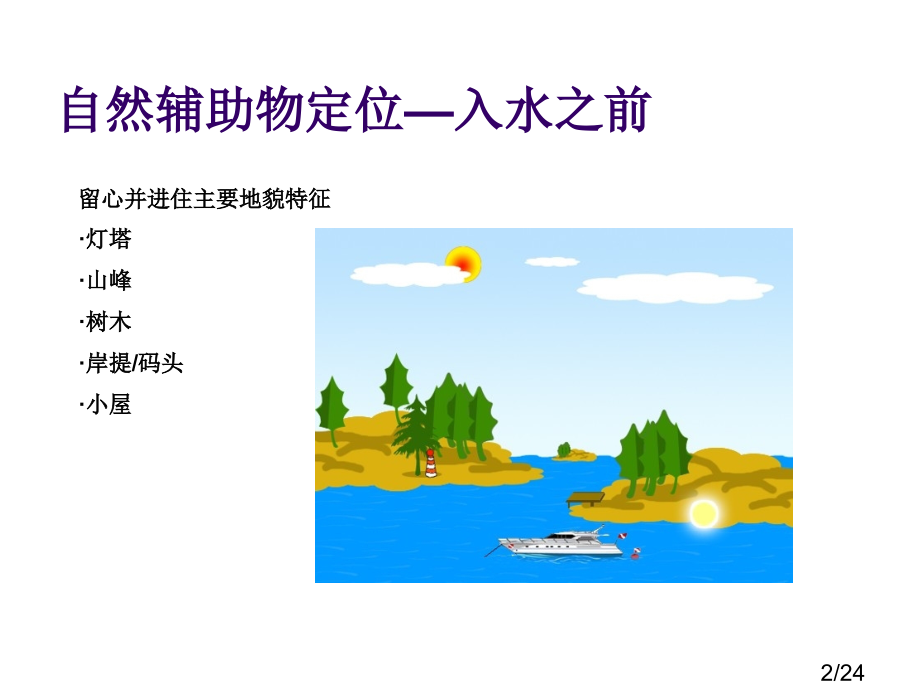 自然辅助物定位—入水之前

留心并进住主要地貌特征

·灯塔

·山峰

·树木

·岸提/码头

·小屋

2/24